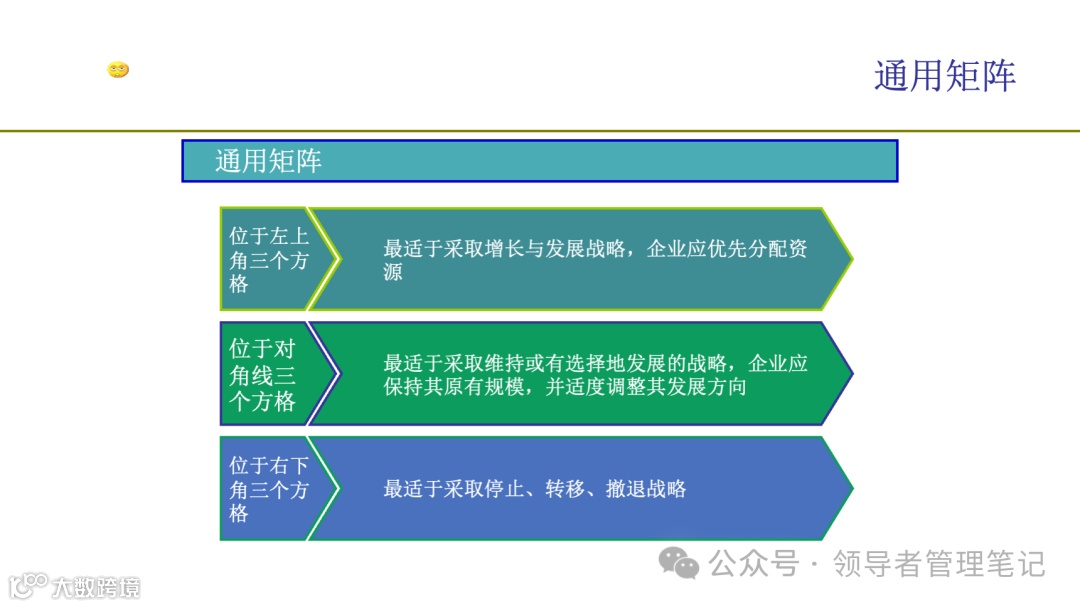 通用矩阵

通用矩阵

位于左上角三个方格

最适于采取增长与发展战略，企业应优先分配资源

位于对角线三个方格

最适于采取维持或有选择地发展的战略，企业应保持其原有规模，并适度调整其发展方向

位于右下角三个方格

最适于采取停止、转移、撤退战略

公众号 · 领导者管理笔记

大数跨境